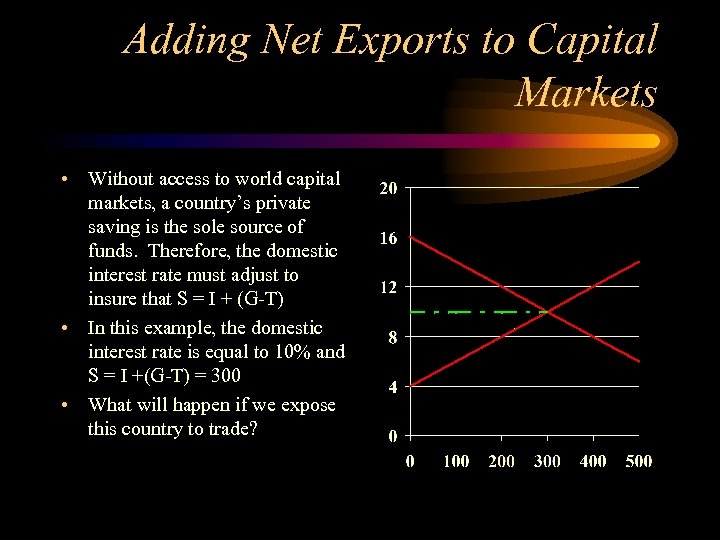 Adding Net Exports to Capital Markets

• Without access to world capital markets, a country's private saving is the sole source of funds. Therefore, the domestic interest rate must adjust to insure that S = I + (G-T)

• In this example, the domestic interest rate is equal to 10% and S = I +(G-T) = 300

• What will happen if we expose this country to trade?

20
16
12
8
4
0
0 100 200 300 400 500